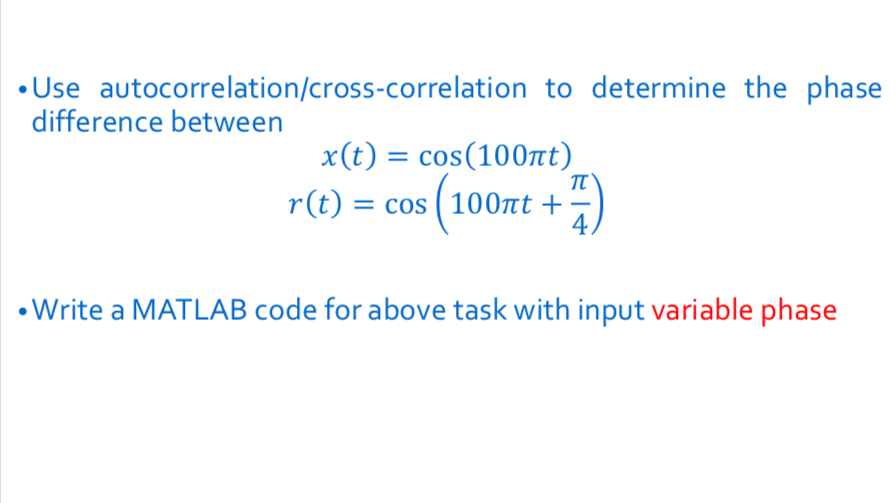 • Use autocorrelation/cross-correlation to determine the phase difference between

$x(t) = \cos(100\pi t)$
$r(t) = \cos\left(100\pi t + \frac{\pi}{4}\right)$

• Write a MATLAB code for above task with input variable phase